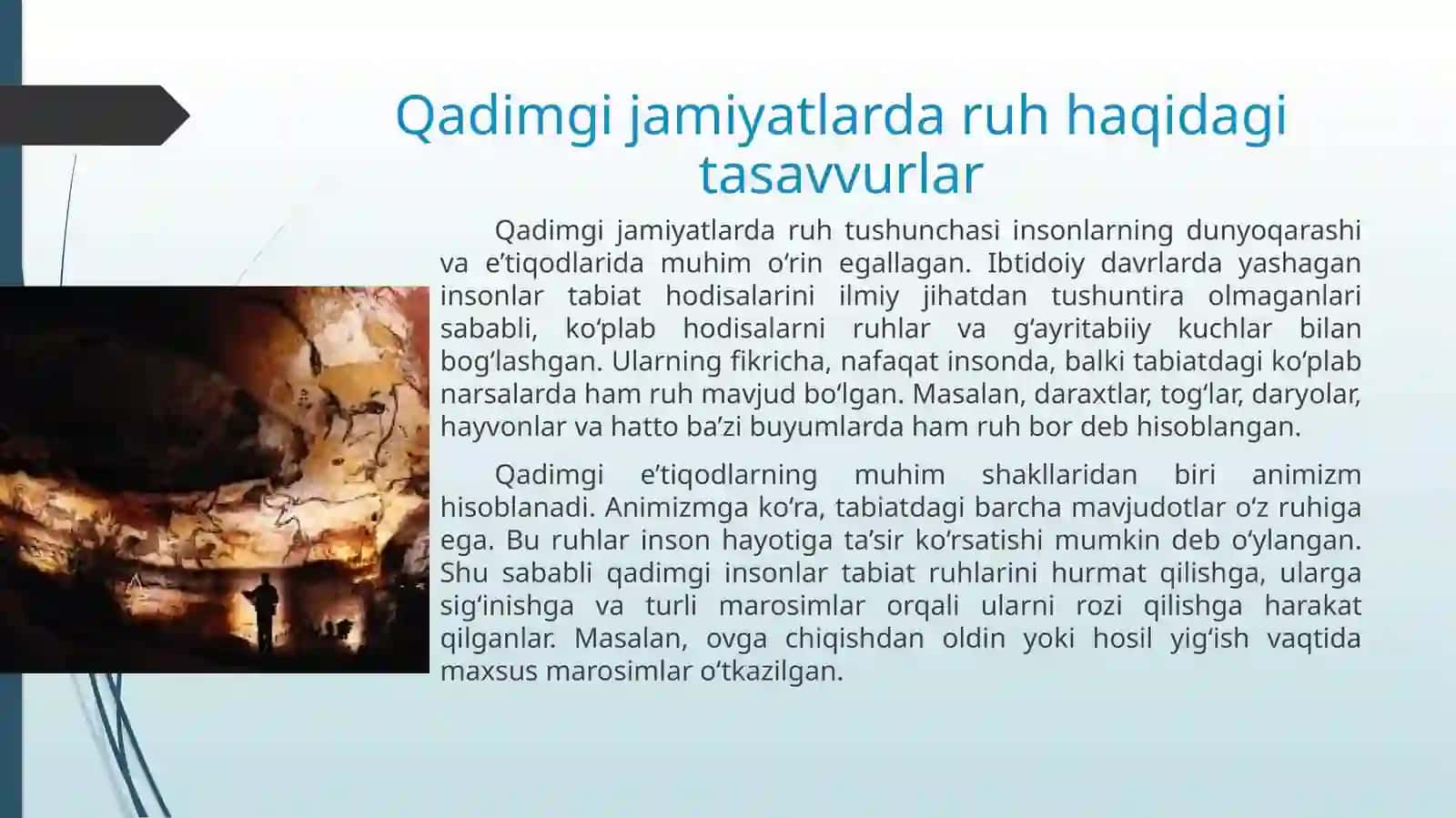 Qadimgi jamiyatlarda ruh haqidagi tasavvurlar

Qadimgi jamiyatlarda ruh tushunchasi insonlarning dunyoqarashi va e’tiqodlarida muhim o‘rin egallagan. Ibtidoiy davrlarda yashagan insonlar tabiat hodisalarini ilmiy jihatdan tushuntira olmaganlari sababli, ko‘plab hodisalarni ruhlar va g‘ayritabiiy kuchlar bilan bog‘lashgan. Ularning fikricha, nafaqat insonda, balki tabiatdagi ko‘plab narsalarda ham ruh mavjud bo‘lgan. Masalan, daraxtlar, tog‘lar, daryolar, hayvonlar va hatto ba’zi buyumlarda ham ruh bor deb hisoblangan.

Qadimgi e’tiqodlarning muhim shakllaridan biri animizm hisoblanadi. Animizmga ko‘ra, tabiatdagi barcha mavjudotlar o‘z ruhiga ega. Bu ruhlar inson hayotiga ta’sir ko‘rsatishi mumkin deb o‘ylangan. Shu sababli qadimgi insonlar tabiat ruhlarini hurmat qilishga, ularga sig‘inishga va turli marosimlar orqali ularni rozi qilishga harakat qilganlar. Masalan, ovga chiqishdan oldin yoki hosil yig‘ish vaqtida maxsus marosimlar o‘tkazilgan.